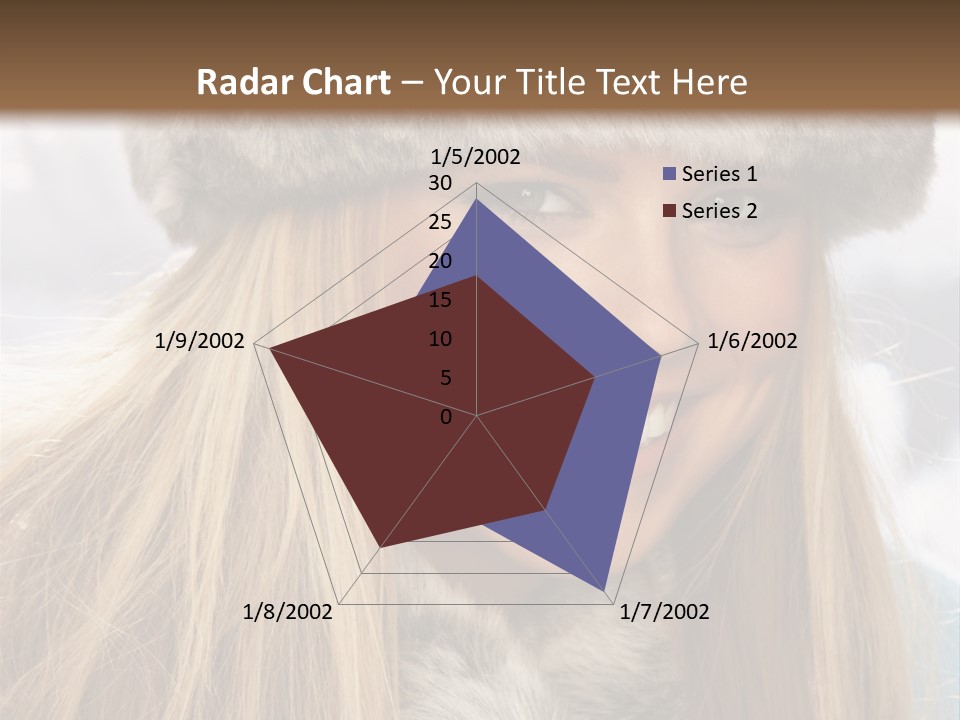 Radar Chart – Your Title Text Here

1/5/2002
30
25
20
15
10
5
0
1/6/2002
1/7/2002
1/8/2002
1/9/2002

Series 1
Series 2